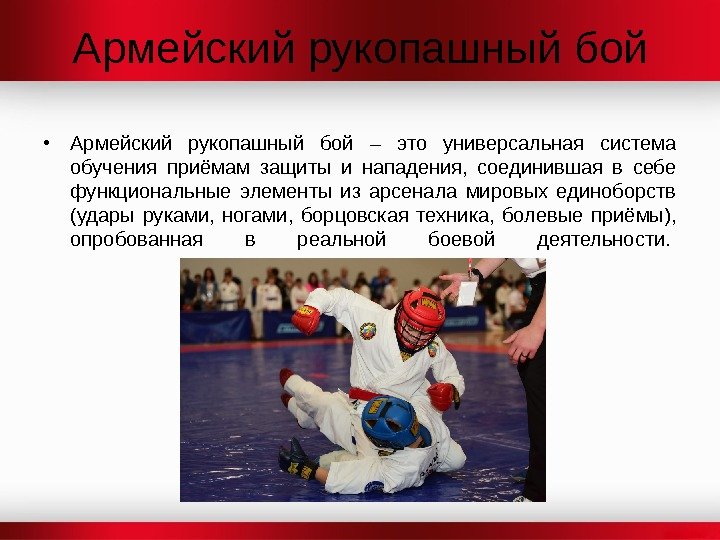 Армейский рукопашный бой

• Армейский рукопашный бой – это универсальная система обучения приёмам защиты и нападения, соединившая в себе функциональные элементы из арсенала мировых единоборств (удары руками, ногами, борцовская техника, болевые приёмы), опробованная в реальной боевой деятельности.